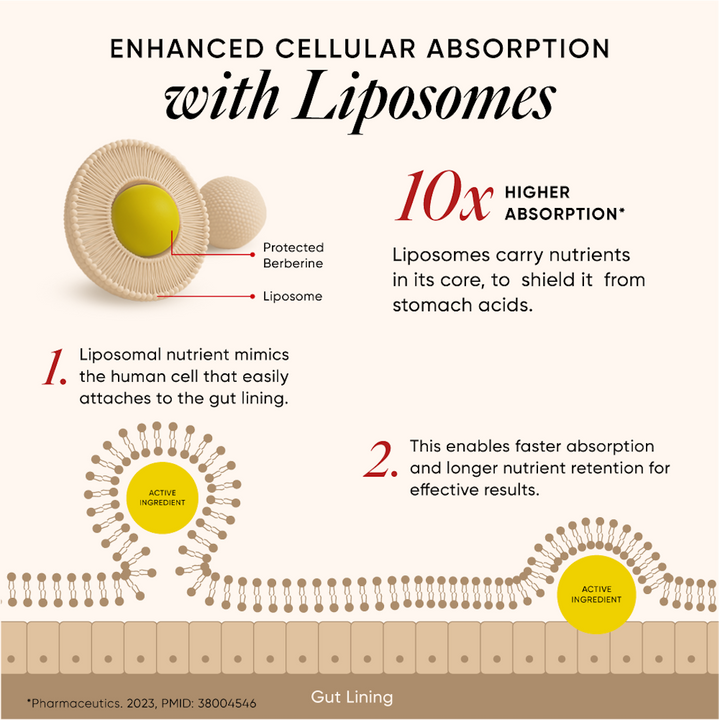 ENHANCED CELLULAR ABSORPTION
with Liposomes

Protected Berberine

Liposome

10x HIGHER ABSORPTION*

Liposomes carry nutrients in its core, to shield it from stomach acids.

1. Liposomal nutrient mimics the human cell that easily attaches to the gut lining.

2. This enables faster absorption and longer nutrient retention for effective results.

ACTIVE INGREDIENT

ACTIVE INGREDIENT

*Pharmaceutics. 2023, PMID: 38004546

Gut Lining